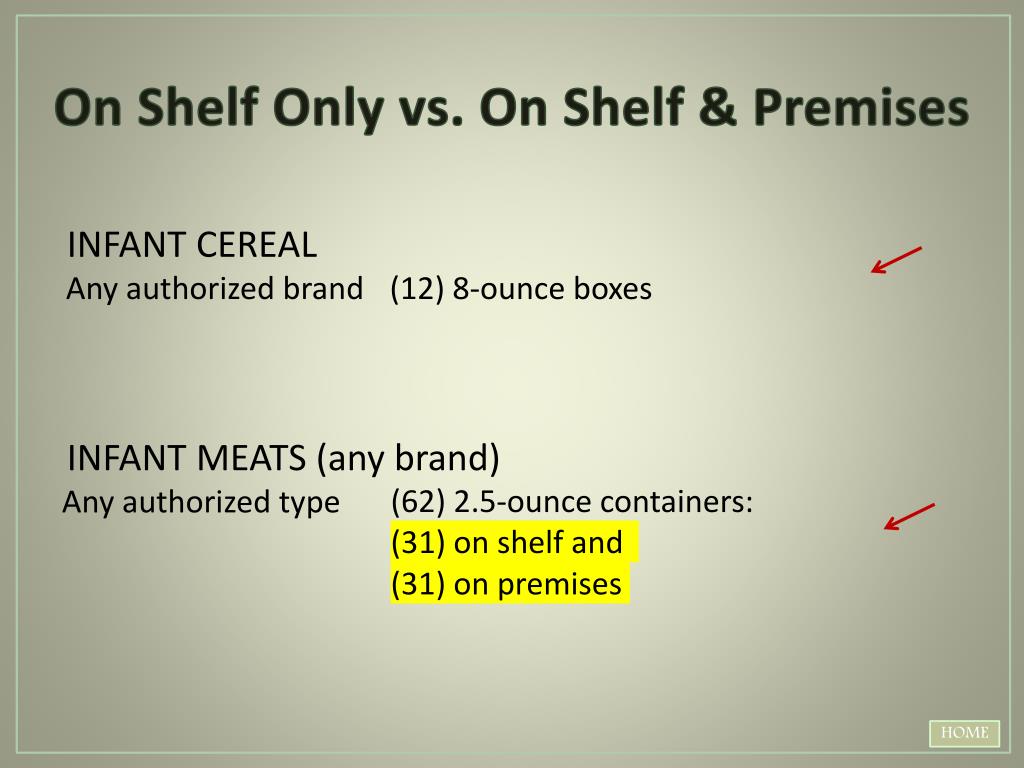 On Shelf Only vs. On Shelf & Premises

INFANT CEREAL
Any authorized brand (12) 8-ounce boxes

INFANT MEATS (any brand)
Any authorized type (62) 2.5-ounce containers:
(31) on shelf and
(31) on premises

HOME